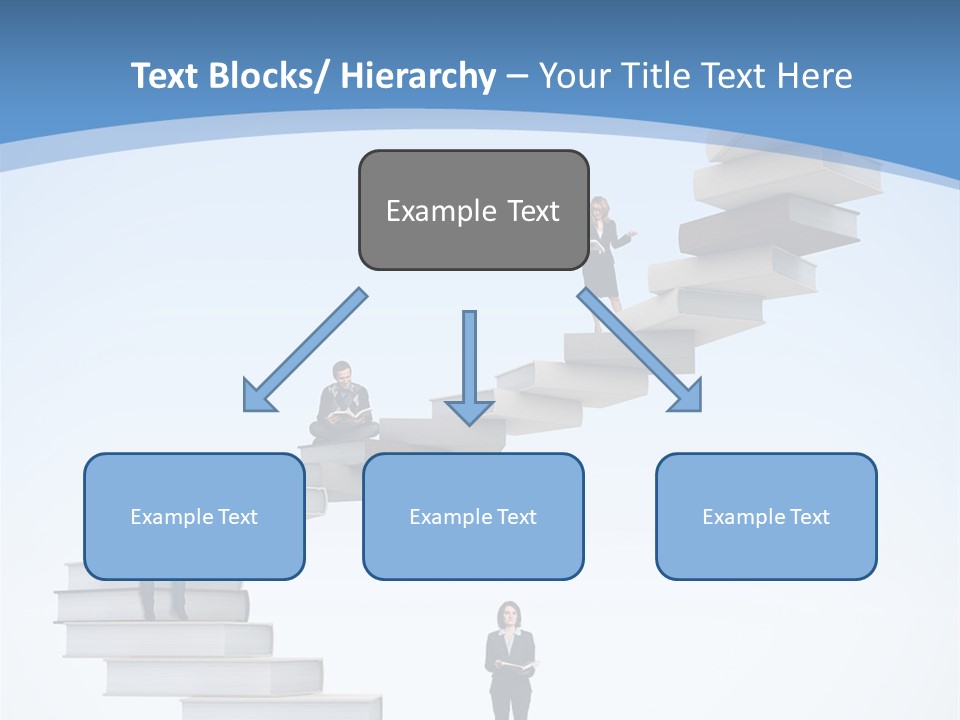 Text Blocks/ Hierarchy – Your Title Text Here

Example Text

Example Text

Example Text

Example Text